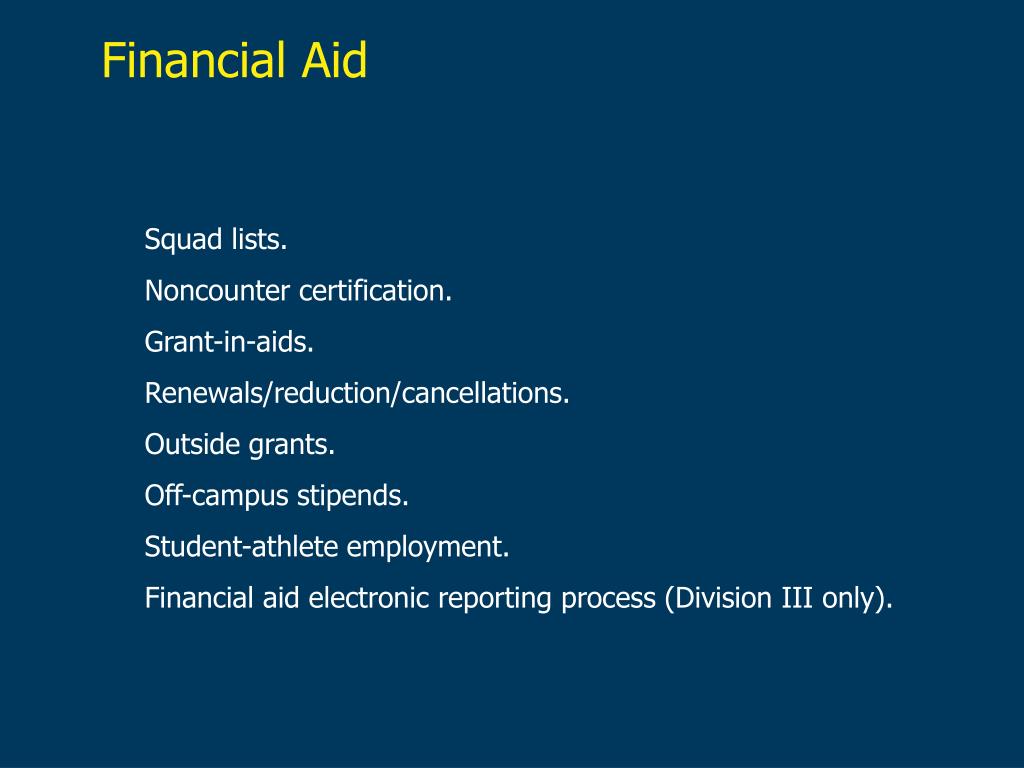 Financial Aid

Squad lists.

Noncounter certification.

Grant-in-aids.

Renewals/reduction/cancellations.

Outside grants.

Off-campus stipends.

Student-athlete employment.

Financial aid electronic reporting process (Division III only).